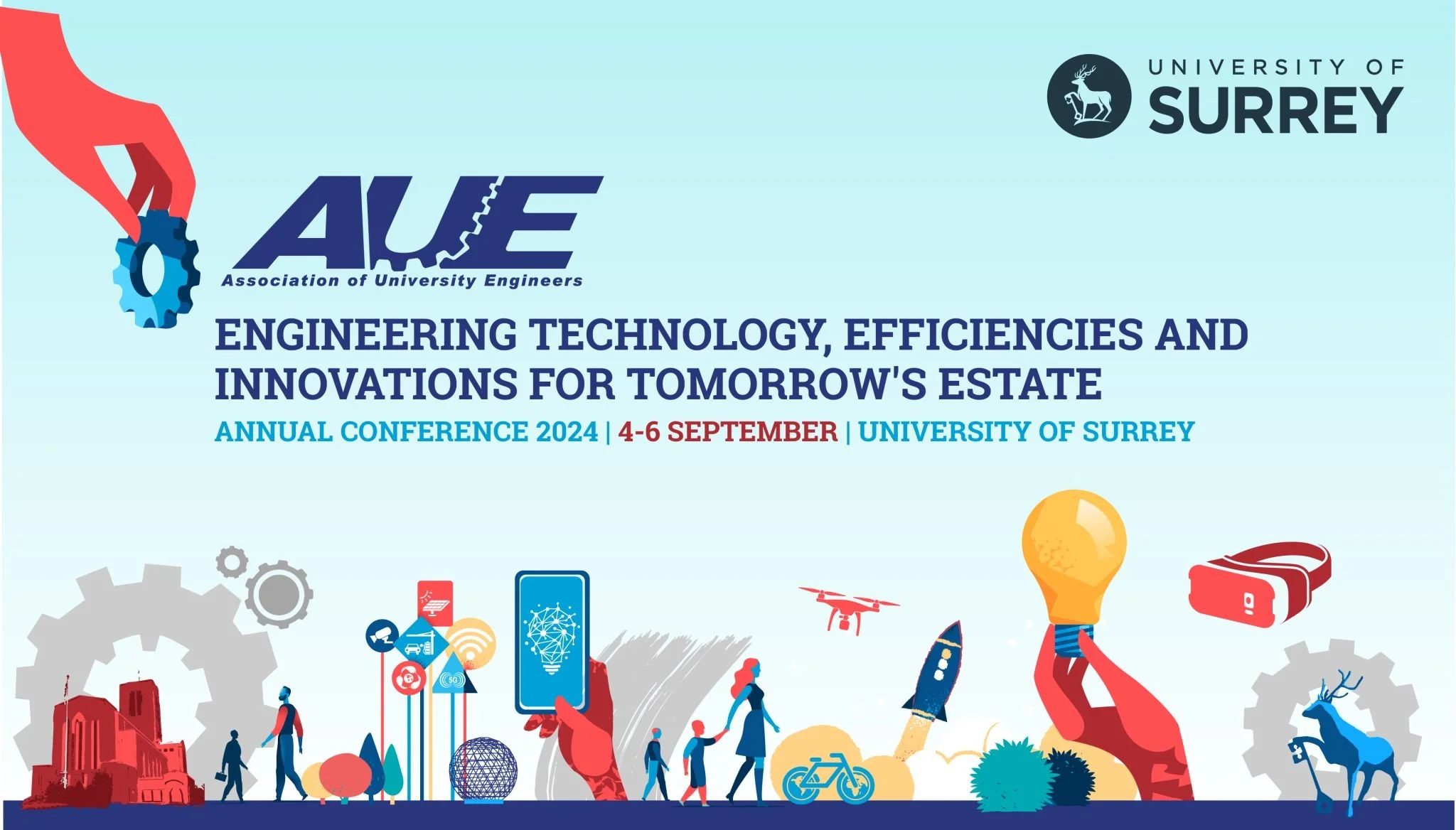 UNIVERSITY OF
SURREY

AUE
Association of University Engineers

ENGINEERING TECHNOLOGY, EFFICIENCIES AND INNOVATIONS FOR TOMORROW'S ESTATE

ANNUAL CONFERENCE 2024 | 4-6 SEPTEMBER | UNIVERSITY OF SURREY

5G